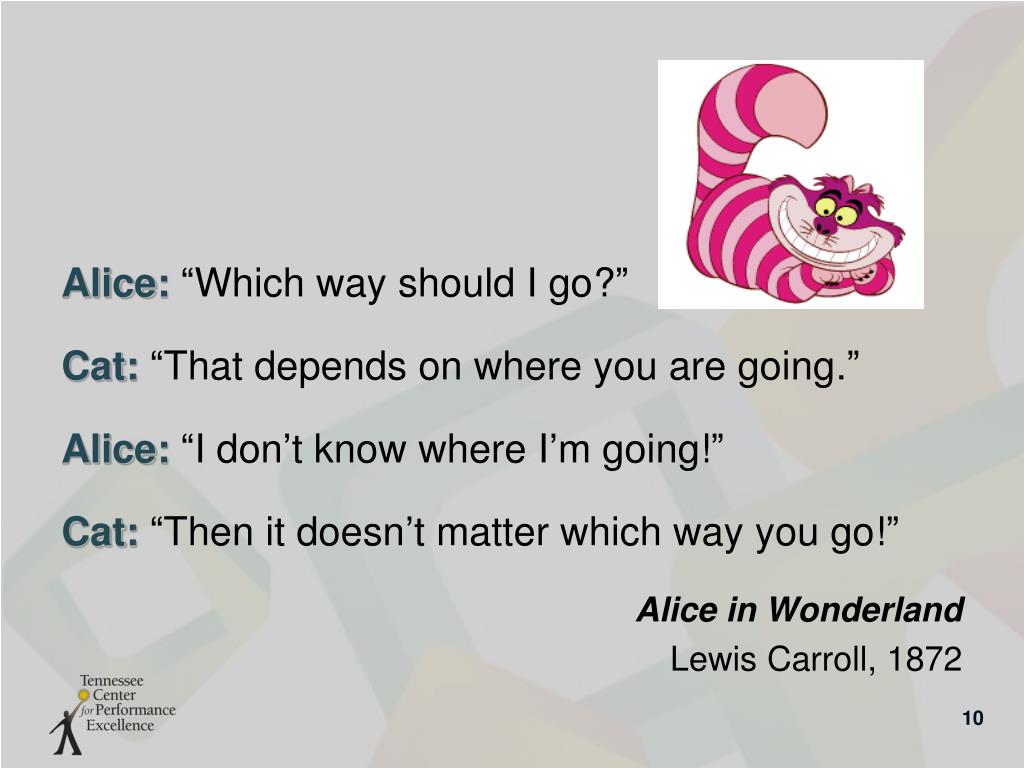 Alice: “Which way should I go?”

Cat: “That depends on where you are going.”

Alice: “I don’t know where I’m going!”

Cat: “Then it doesn’t matter which way you go!”

Alice in Wonderland
Lewis Carroll, 1872

Tennessee Center for Performance Excellence

10